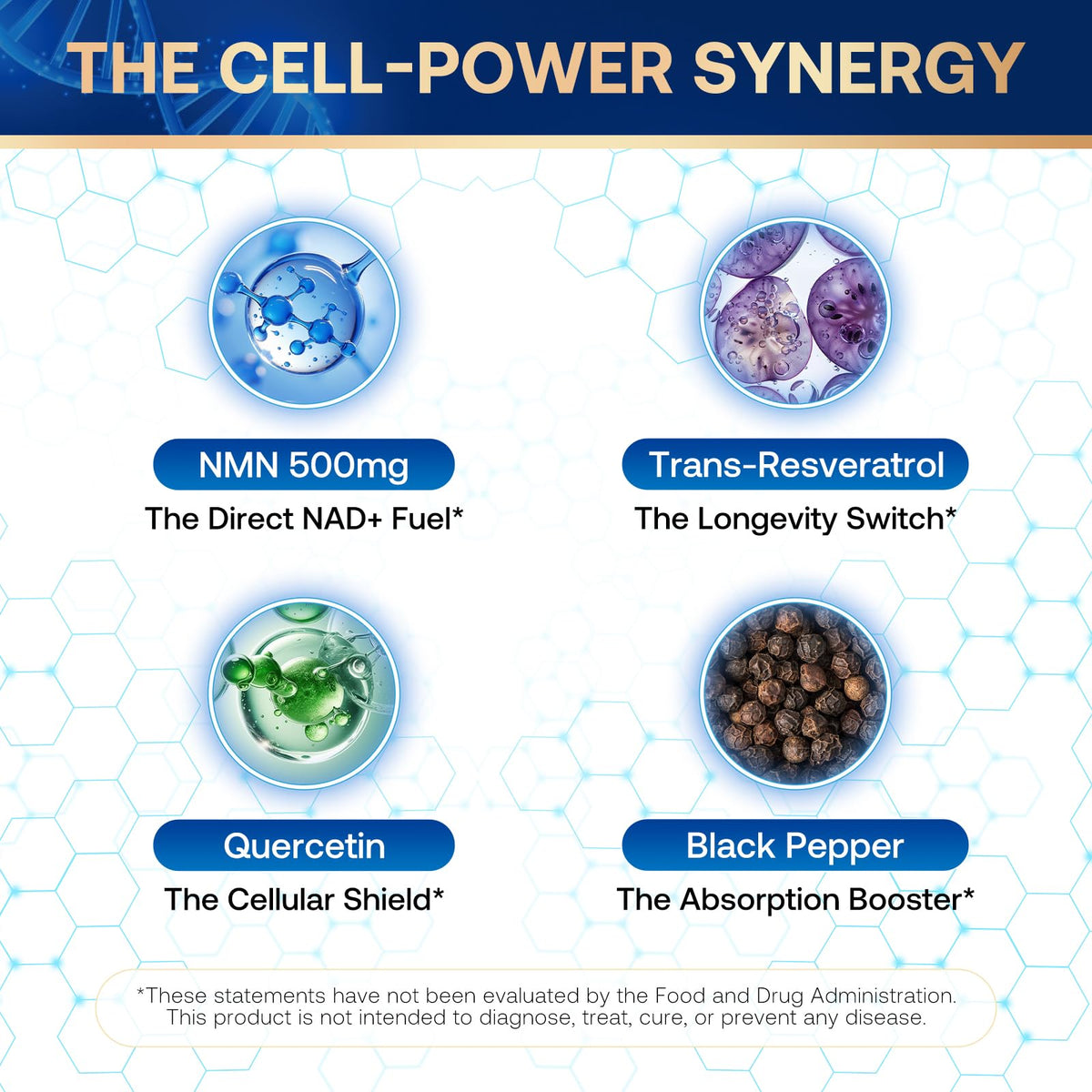 THE CELL-POWER SYNERGY

NMN 500mg
The Direct NAD+ Fuel*

Trans-Resveratrol
The Longevity Switch*

Quercetin
The Cellular Shield*

Black Pepper
The Absorption Booster*

*These statements have not been evaluated by the Food and Drug Administration. This product is not intended to diagnose, treat, cure, or prevent any disease.